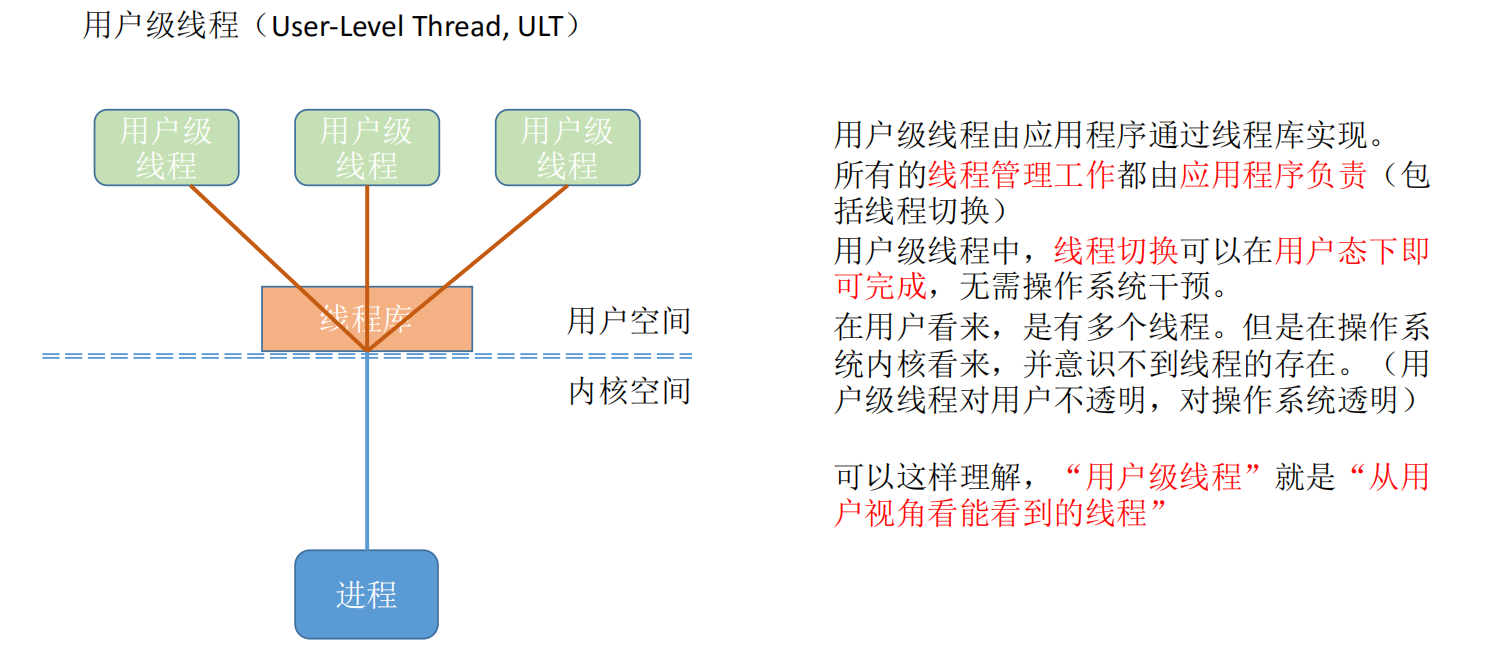 用户级线程（User-Level Thread, ULT）

用户级线程

用户级线程

用户级线程

线程库

用户空间

内核空间

进程

用户级线程由应用程序通过线程库实现。

所有的线程管理工作都由应用程序负责（包括线程切换）

用户级线程中，线程切换可以在用户态下即可完成，无需操作系统干预。

在用户看来，是有多个线程。但是在操作系统内核看来，并意识不到线程的存在。（用户级线程对用户不透明，对操作系统透明）

可以这样理解，“用户级线程”就是“从用户视角看能看到的线程”